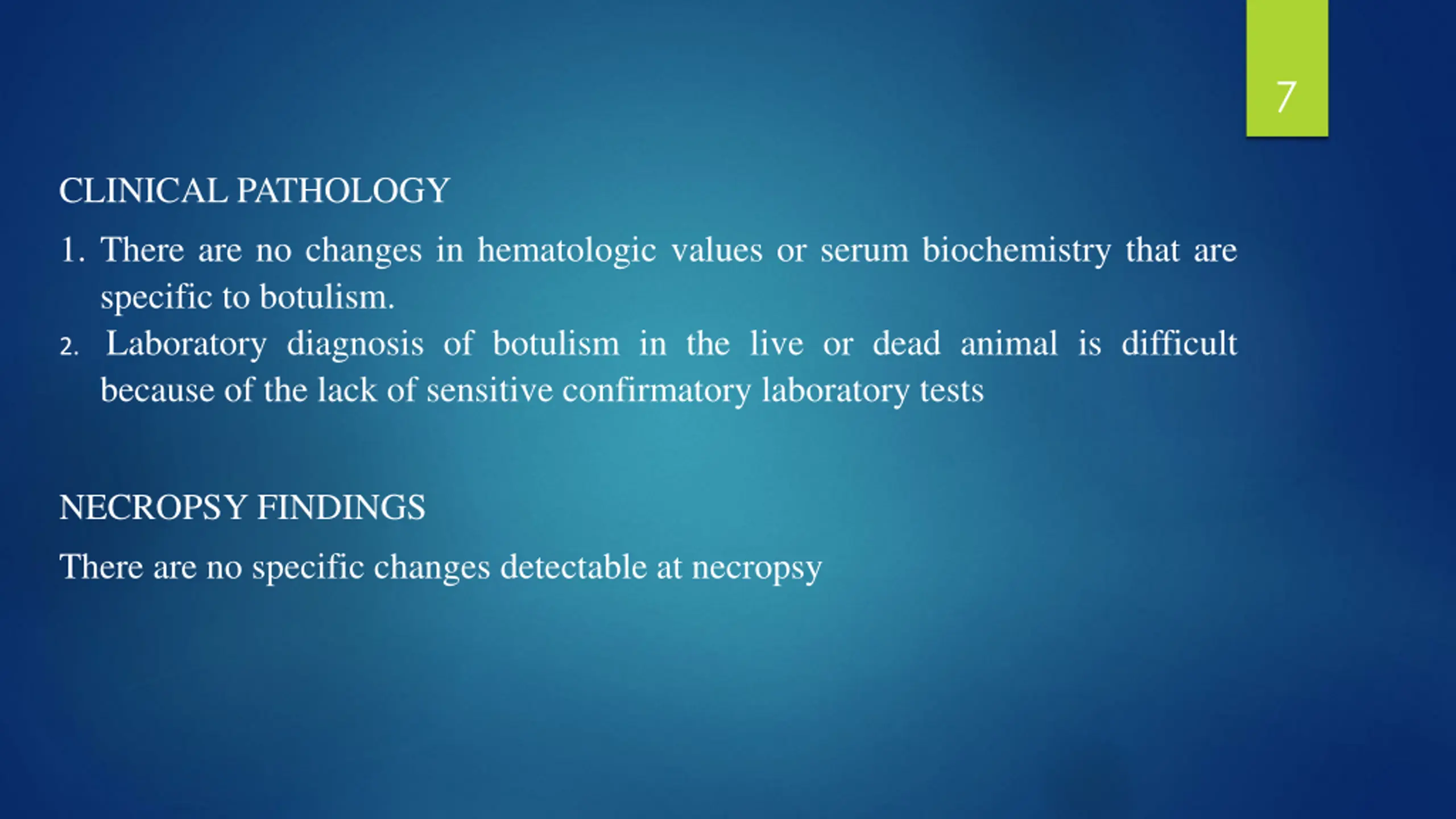 7

CLINICAL PATHOLOGY

1. There are no changes in hematologic values or serum biochemistry that are specific to botulism.
2. Laboratory diagnosis of botulism in the live or dead animal is difficult because of the lack of sensitive confirmatory laboratory tests

NECROPSY FINDINGS

There are no specific changes detectable at necropsy